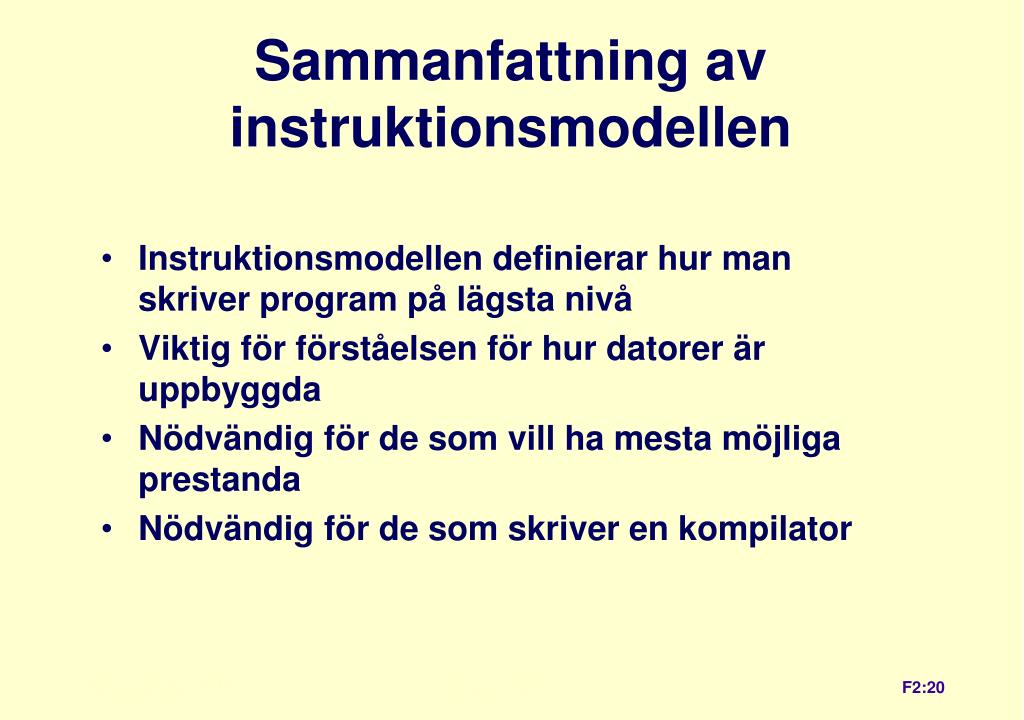 Sammanfattning av instruktionsmodellen

• Instruktionsmodellen definierar hur man skriver program på lägsta nivå
• Viktig för förståelsen för hur datorer är uppbyggda
• Nödvändig för de som vill ha mesta möjliga prestanda
• Nödvändig för de som skriver en kompilator

F2:20